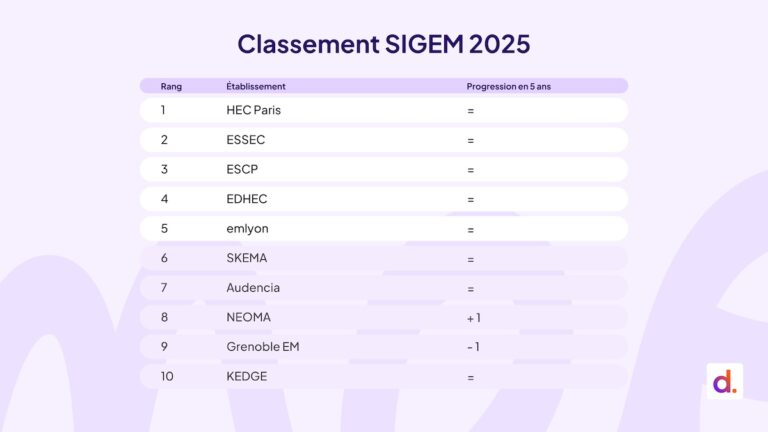 Classement SIGEM 2025

| Rang | Établissement | Progression en 5 ans |
|---|---|---|
| 1 | HEC Paris | = |
| 2 | ESSEC | = |
| 3 | ESCP | = |
| 4 | EDHEC | = |
| 5 | emlyon | = |
| 6 | SKEMA | = |
| 7 | Audencia | = |
| 8 | NEOMA | +1 |
| 9 | Grenoble EM | -1 |
| 10 | KEDGE | = |

d.